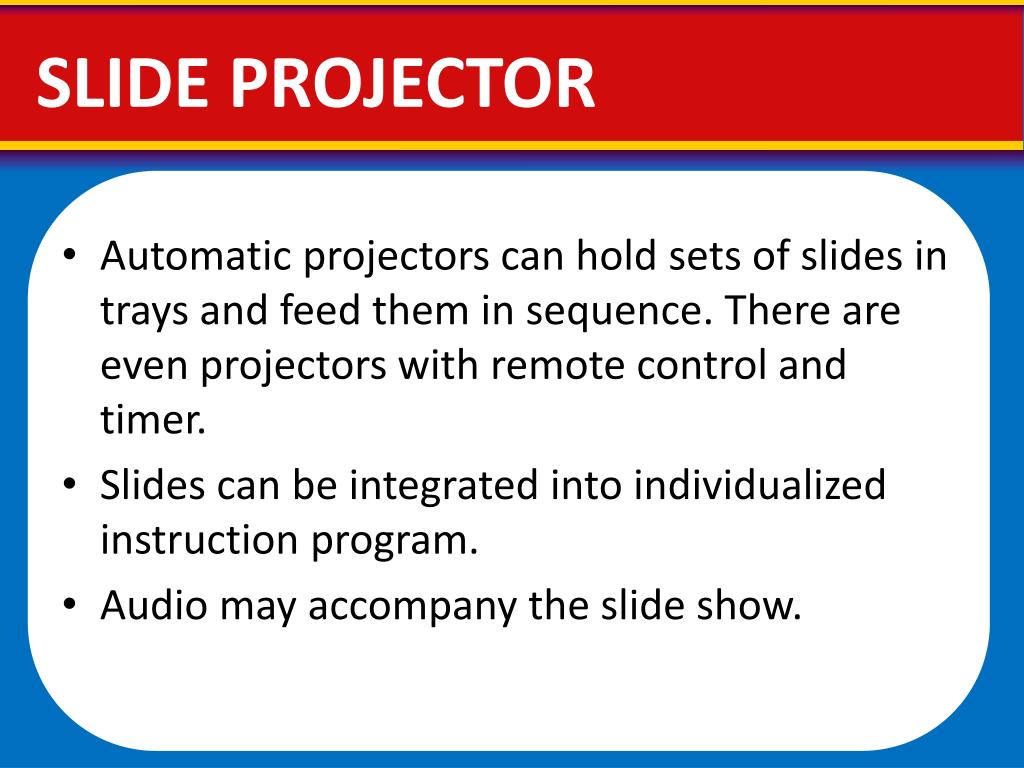 SLIDE PROJECTOR

• Automatic projectors can hold sets of slides in trays and feed them in sequence. There are even projectors with remote control and timer.
• Slides can be integrated into individualized instruction program.
• Audio may accompany the slide show.